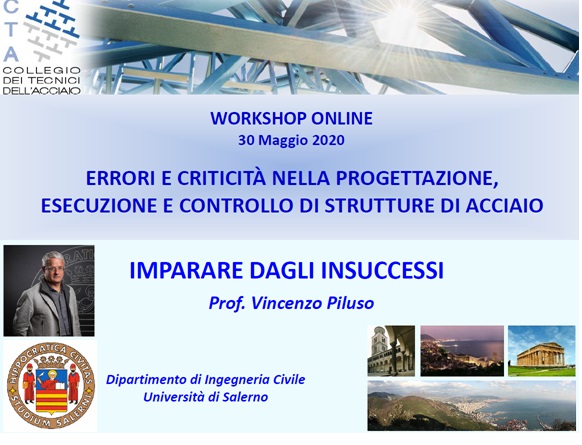 CTA
COLLEGIO DEI TECNICI DELL'ACCIAIO

WORKSHOP ONLINE
30 Maggio 2020

ERRORI E CRITICITÀ NELLA PROGETTAZIONE, ESECUZIONE E CONTROLLO DI STRUTTURE DI ACCIAIO

IMPARARE DAGLI INSUCCESSI
Prof. Vincenzo Piluso

HIPPOCRATICA CIVITAS
STUDIUM SALERNI

Dipartimento di Ingegneria Civile
Università di Salerno